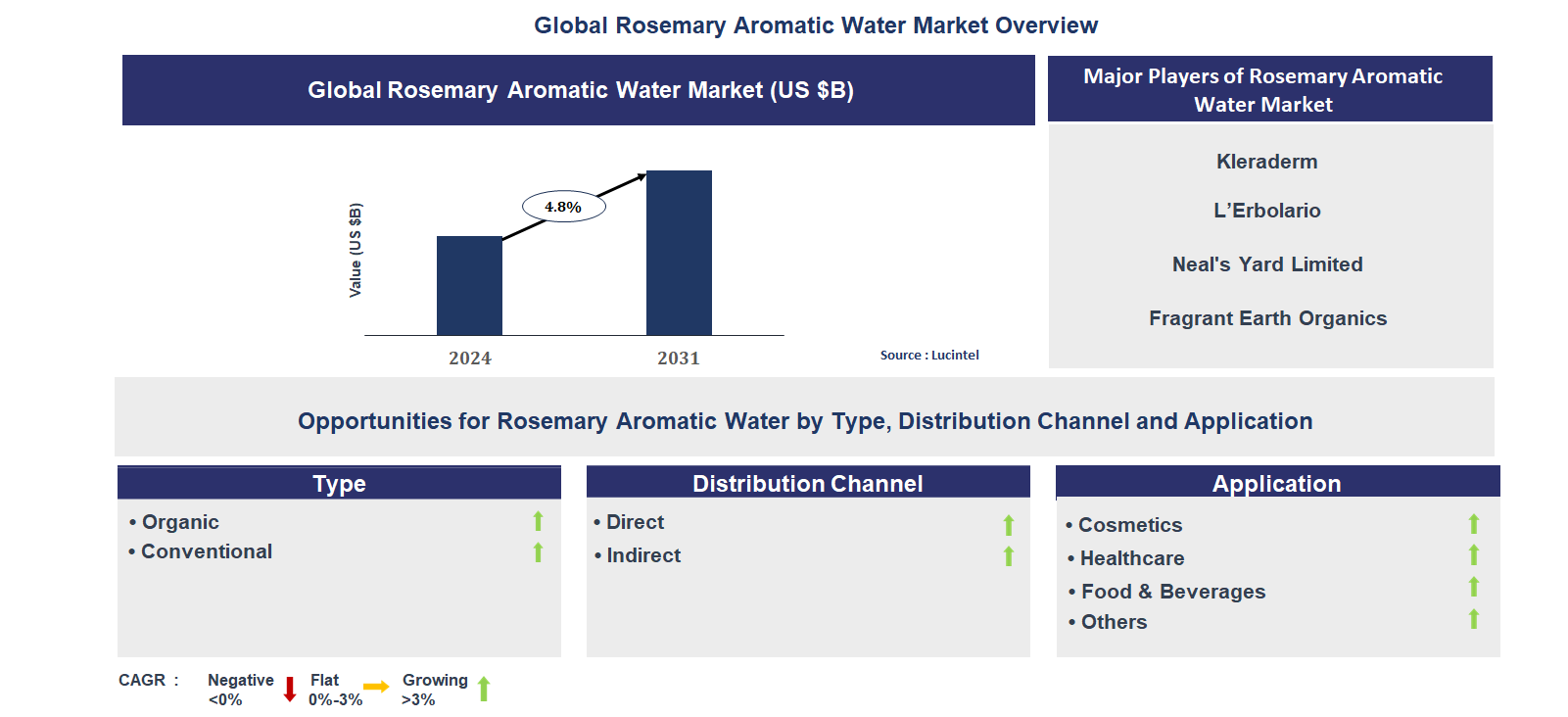 Global Rosemary Aromatic Water Market Overview

Global Rosemary Aromatic Water Market (US $B)

Value (US $B)

4.8%

2024

2031

Source : Lucintel

Major Players of Rosemary Aromatic Water Market

Kleraderm

L'Erbolario

Neal's Yard Limited

Fragrant Earth Organics

Opportunities for Rosemary Aromatic Water by Type, Distribution Channel and Application

Type

• Organic
• Conventional

Distribution Channel

• Direct
• Indirect

Application

• Cosmetics
• Healthcare
• Food & Beverages
• Others

CAGR : Negative <0% Flat 0%-3% Growing >3%